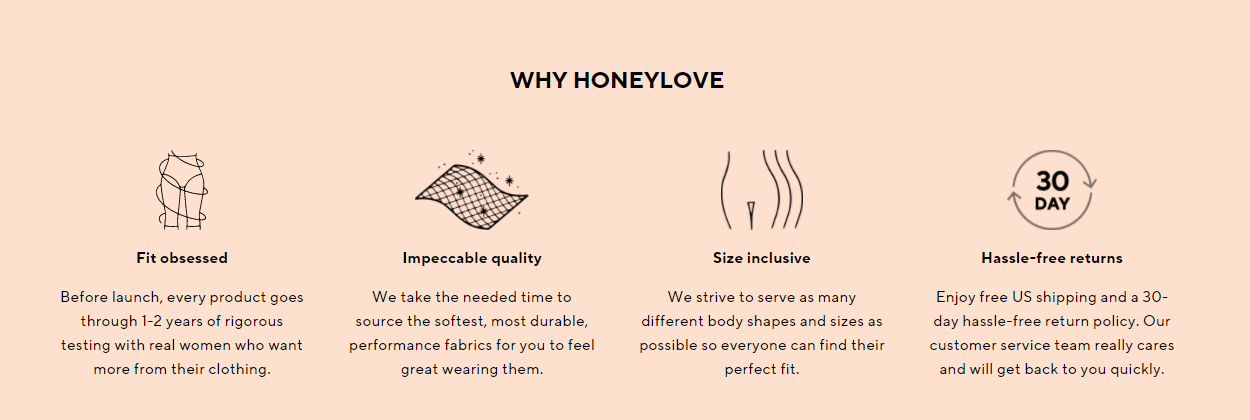 WHY HONEYLOVE

Fit obsessed

Before launch, every product goes through 1-2 years of rigorous testing with real women who want more from their clothing.

Impeccable quality

We take the needed time to source the softest, most durable, performance fabrics for you to feel great wearing them.

Size inclusive

We strive to serve as many different body shapes and sizes as possible so everyone can find their perfect fit.

30 DAY

Hassle-free returns

Enjoy free US shipping and a 30-day hassle-free return policy. Our customer service team really cares and will get back to you quickly.